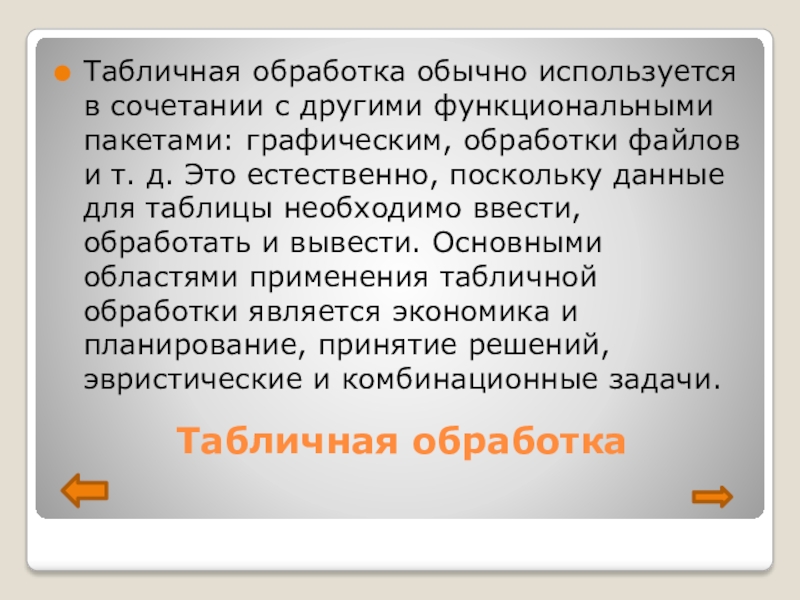 Табличная обработка обычно используется в сочетании с другими функциональными пакетами: графическим, обработки файлов и т. д. Это естественно, поскольку данные для таблицы необходимо ввести, обработать и вывести. Основными областями применения табличной обработки является экономика и планирование, принятие решений, эвристические и комбинационные задачи.

Табличная обработка